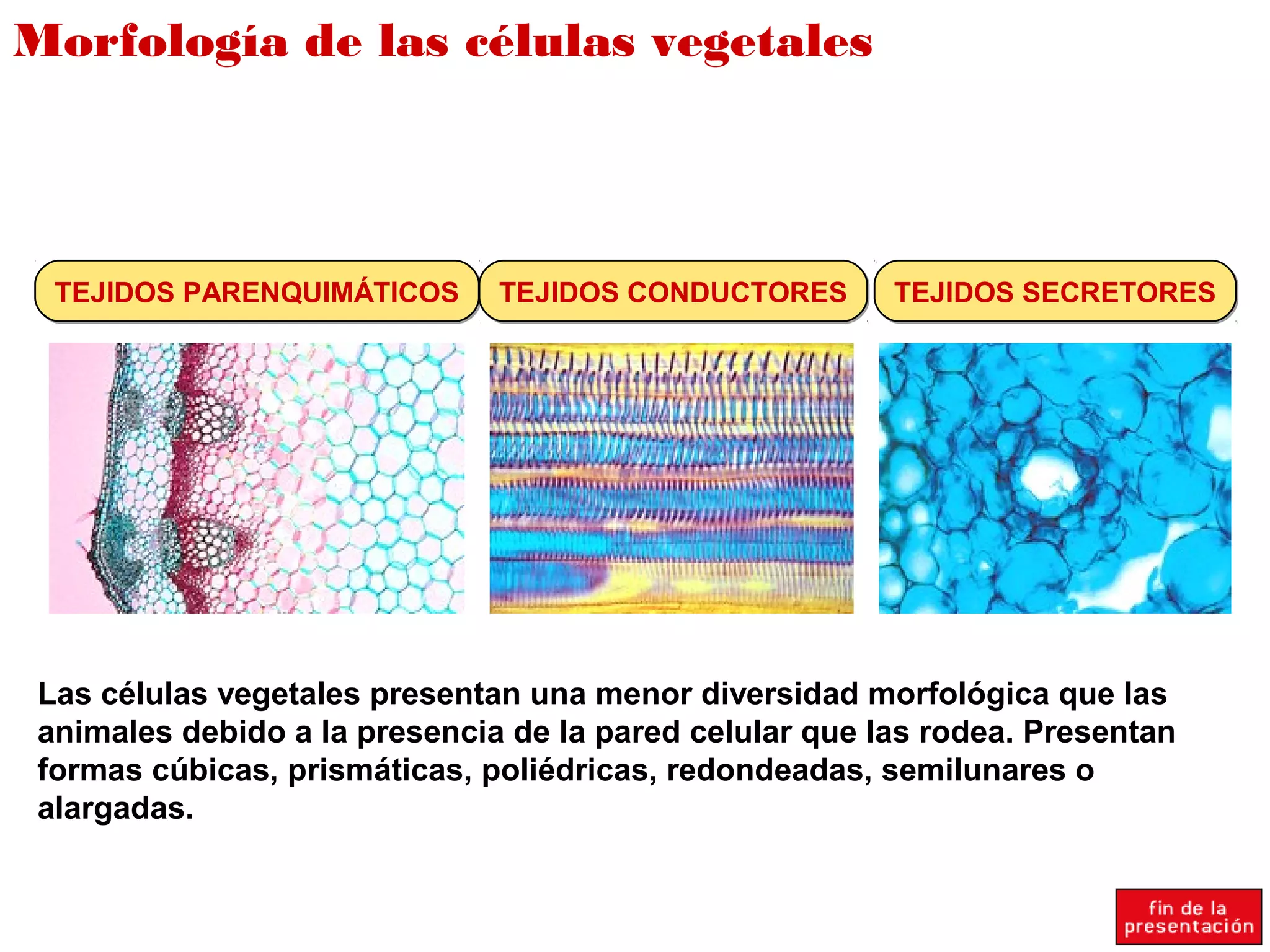 Morfología de las células vegetales

TEJIDOS PARENQUIMÁTICOS

TEJIDOS CONDUCTORES

TEJIDOS SECRETORES

Las células vegetales presentan una menor diversidad morfológica que las animales debido a la presencia de la pared celular que las rodea. Presentan formas cúbicas, prismáticas, poliédricas, redondeadas, semilunares o alargadas.

fin de la presentación